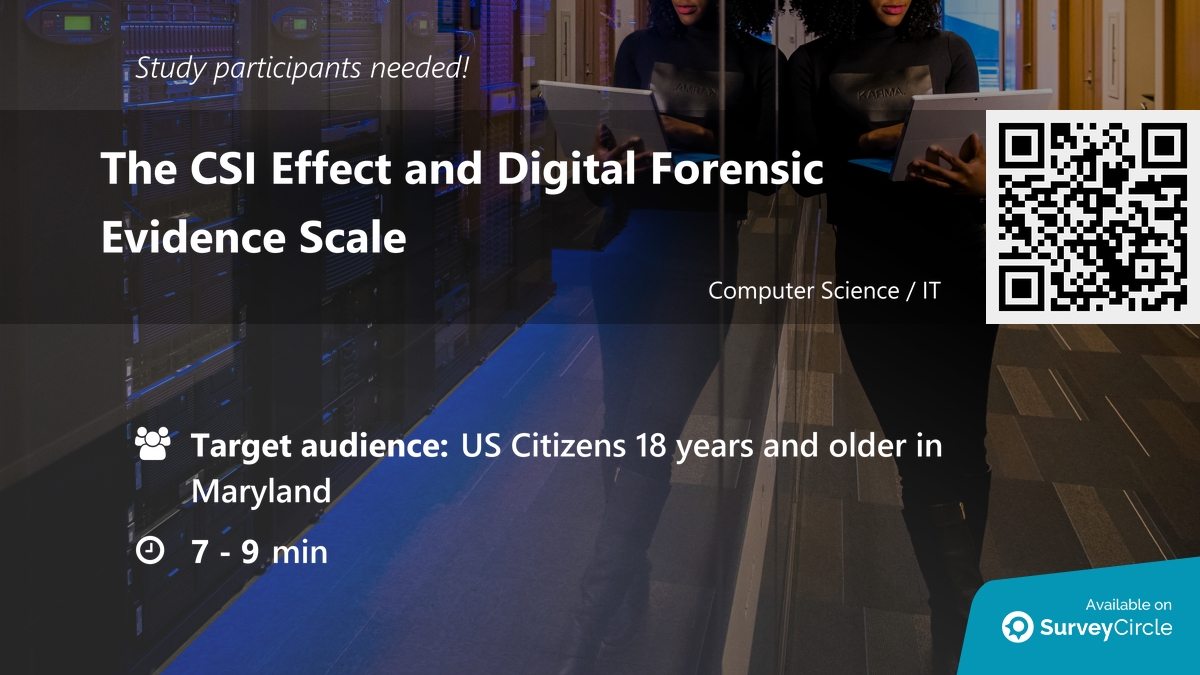 Study participants needed!

The CSI Effect and Digital Forensic Evidence Scale

Computer Science / IT

Target audience: US Citizens 18 years and older in Maryland

7 - 9 min

Available on
SurveyCircle